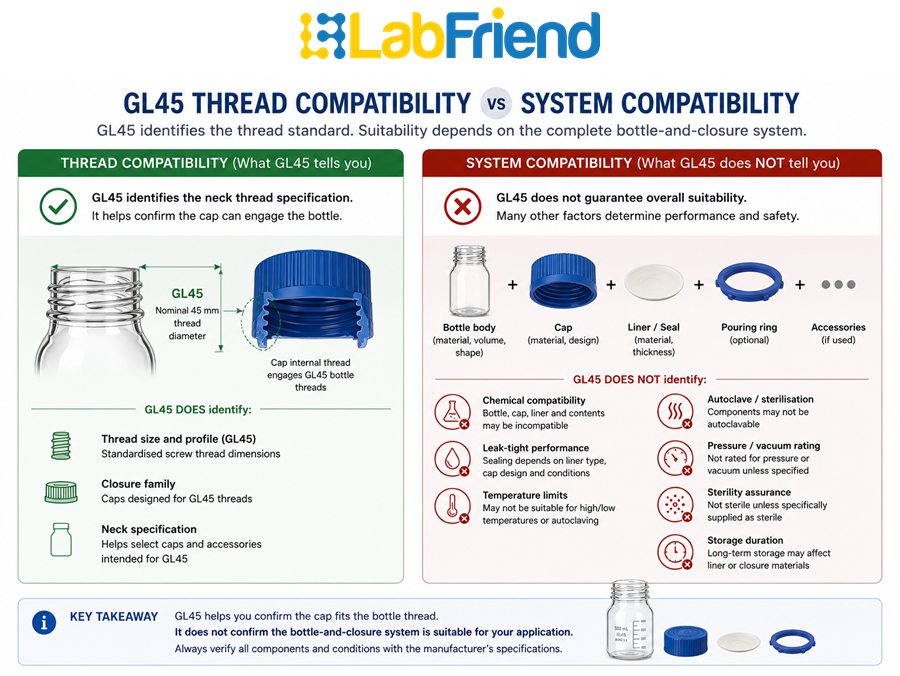 LabFriend

GL45 THREAD COMPATIBILITY vs SYSTEM COMPATIBILITY

GL45 identifies the thread standard. Suitability depends on the complete bottle-and-closure system.

THREAD COMPATIBILITY (What GL45 tells you)

GL45 identifies the neck thread specification.
It helps confirm the cap can engage the bottle.

GL45
Nominal 45 mm thread diameter

Cap internal thread engages GL45 bottle threads

GL45 DOES identify:

Thread size and profile (GL45)
Standardised screw thread dimensions

Closure family
Caps designed for GL45 threads

Neck specification
Helps select caps and accessories intended for GL45

SYSTEM COMPATIBILITY (What GL45 does NOT tell you)

GL45 does not guarantee overall suitability.
Many other factors determine performance and safety.

Bottle body (material, volume, shape) + Cap (material, design) + Liner / Seal (material, thickness) + Pouring ring (optional) + Accessories (if used)

GL45 DOES NOT identify:

Chemical compatibility
Bottle, cap, liner and contents may be incompatible

Leak-tight performance
Sealing depends on liner type, cap design and conditions

Temperature limits
May not be suitable for high/low temperatures or autoclaving

Autoclave / sterilisation
Components may not be autoclavable

Pressure / vacuum rating
Not rated for pressure or vacuum unless specified

Sterility assurance
Not sterile unless specifically supplied as sterile

Storage duration
Long-term storage may affect liner or closure materials

KEY TAKEAWAY GL45 helps you confirm the cap fits the bottle thread.
It does not confirm the bottle-and-closure system is suitable for your application.
Always verify all components and conditions with the manufacturer's specifications.

500 mL
GL45